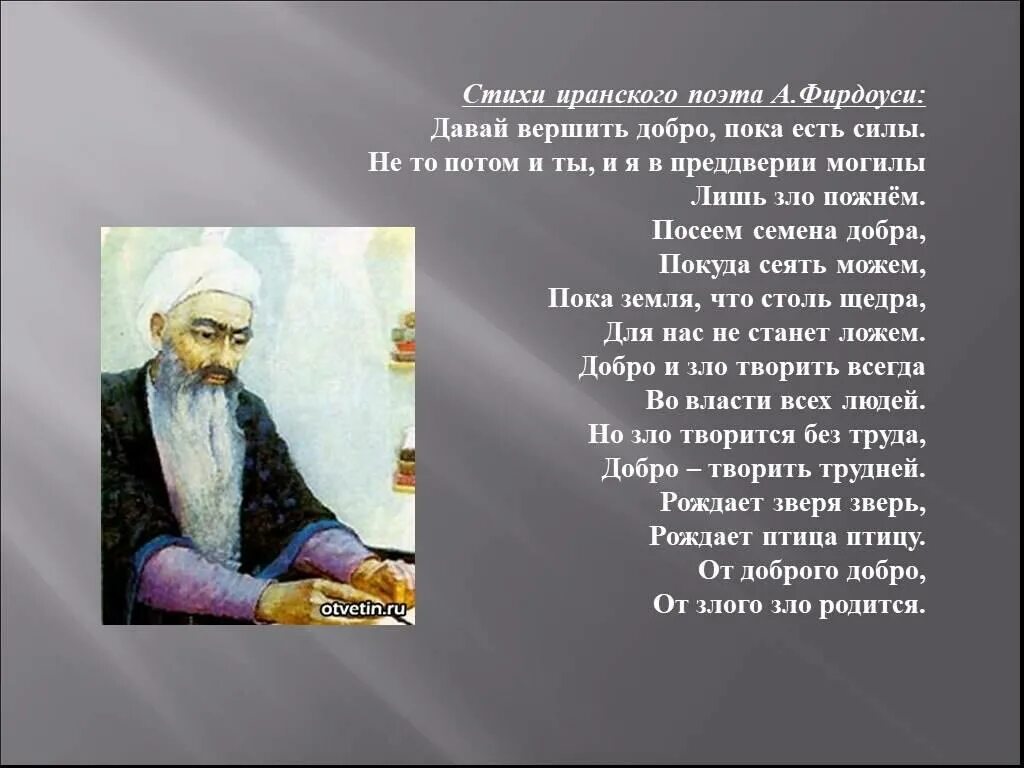 Стихи иранского поэта А.Фирдоуси:
Давай вершить добро, пока есть силы.
Не то потом и ты, и я в преддверии могилы
Лишь зло пожнём.
Посеем семена добра,
Покуда сеять можем,
Пока земля, что столь щедра,
Для нас не станет ложем.
Добро и зло творить всегда
Во власти всех людей.
Но зло творится без труда,
Добро – творить трудней.
Рождает зверя зверь,
Рождает птица птицу.
От доброго добро,
От злого зло родится.

otvetin.ru